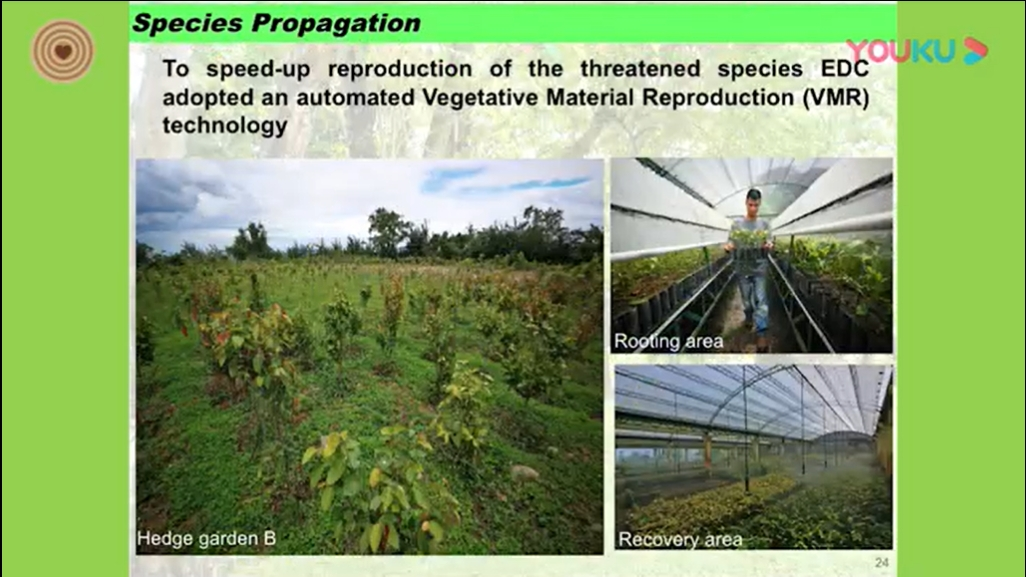 Species Propagation

YOUKU

To speed-up reproduction of the threatened species EDC adopted an automated Vegetative Material Reproduction (VMR) technology

Hedge garden B

Rooting area

Recovery area

24